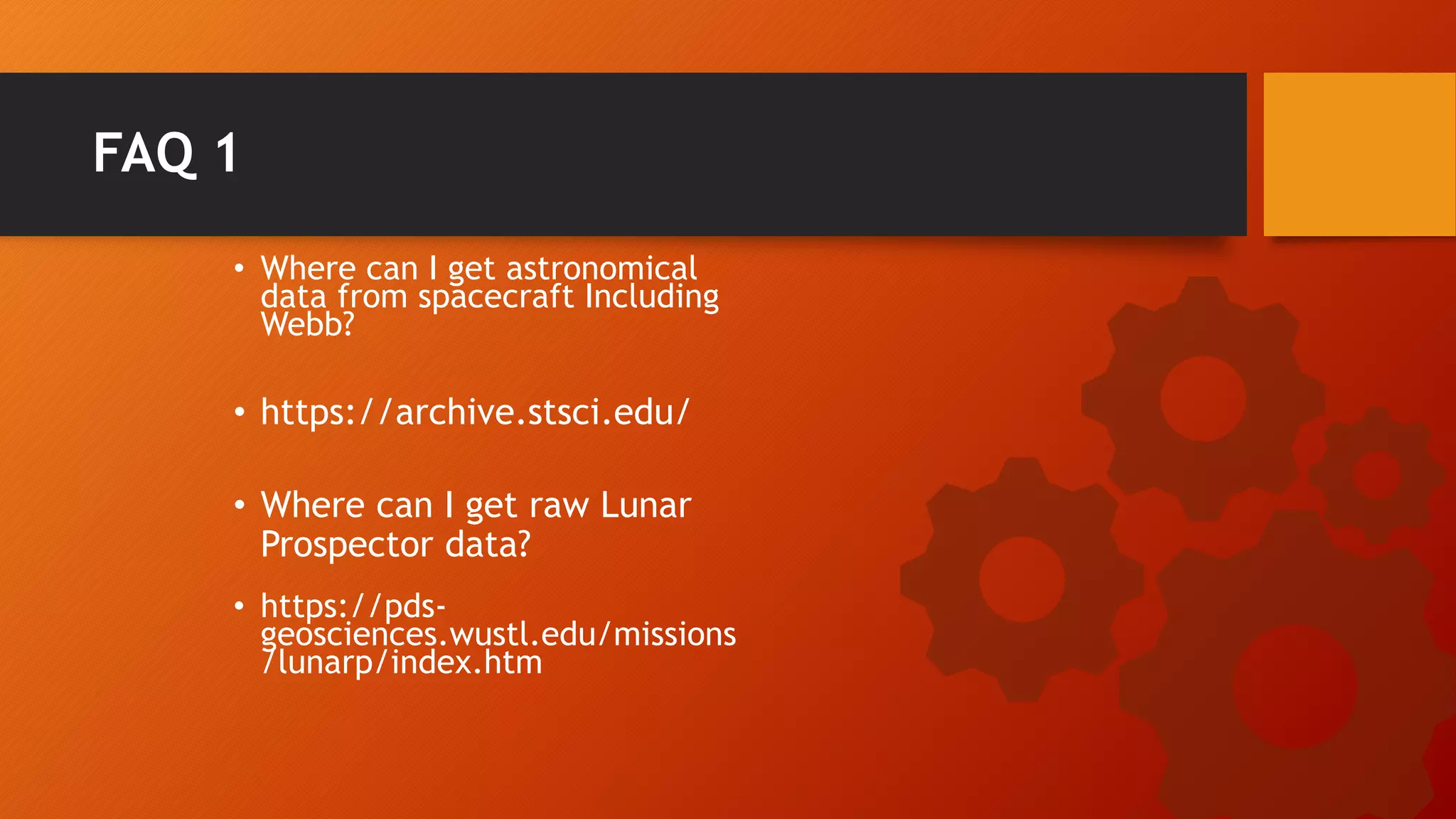 FAQ 1

• Where can I get astronomical data from spacecraft Including Webb?

• https://archive.stsci.edu/

• Where can I get raw Lunar Prospector data?

• https://pds-geosciences.wustl.edu/missions/lunarp/index.htm